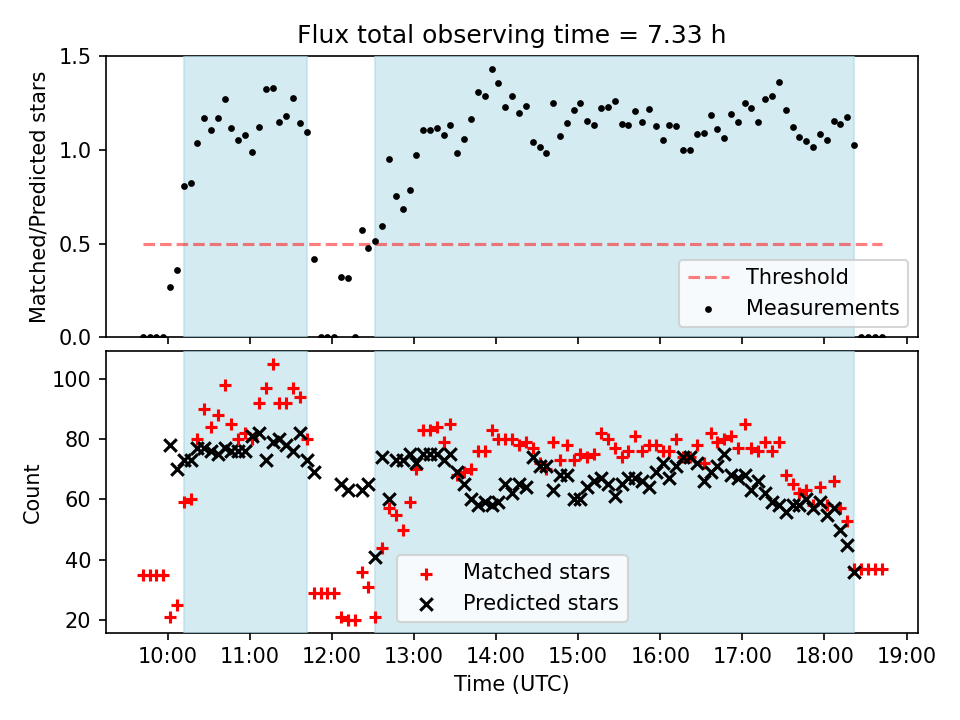 Flux total observing time = 7.33 h

Matched/Predicted stars

1.5
1.0
0.5
0.0

Threshold
Measurements

Count

100
80
60
40
20

Matched stars
Predicted stars

10:00 11:00 12:00 13:00 14:00 15:00 16:00 17:00 18:00 19:00

Time (UTC)